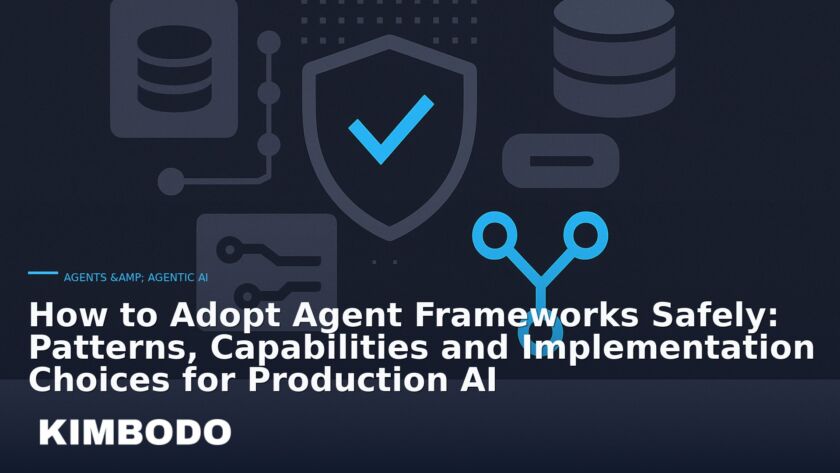 AGENTS &AMP; AGENTIC AI

How to Adopt Agent Frameworks Safely: Patterns, Capabilities and Implementation Choices for Production AI

KIMBODO